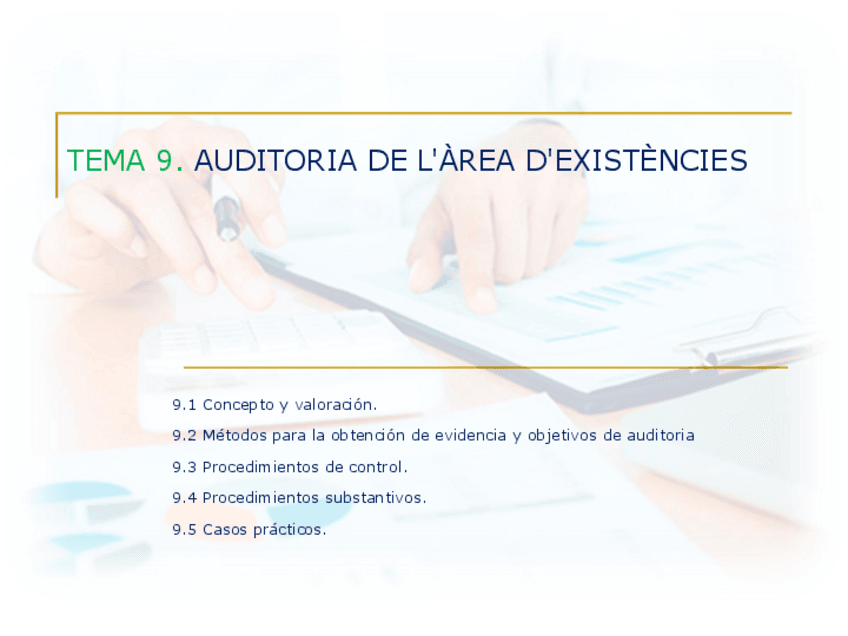 TEMA 9. AUDITORIA DE L'ÀREA D'EXISTÈNCIES

9.1 Concepto y valoración.

9.2 Métodos para la obtención de evidencia y objetivos de auditoria

9.3 Procedimientos de control.

9.4 Procedimientos substantivos.

9.5 Casos prácticos.